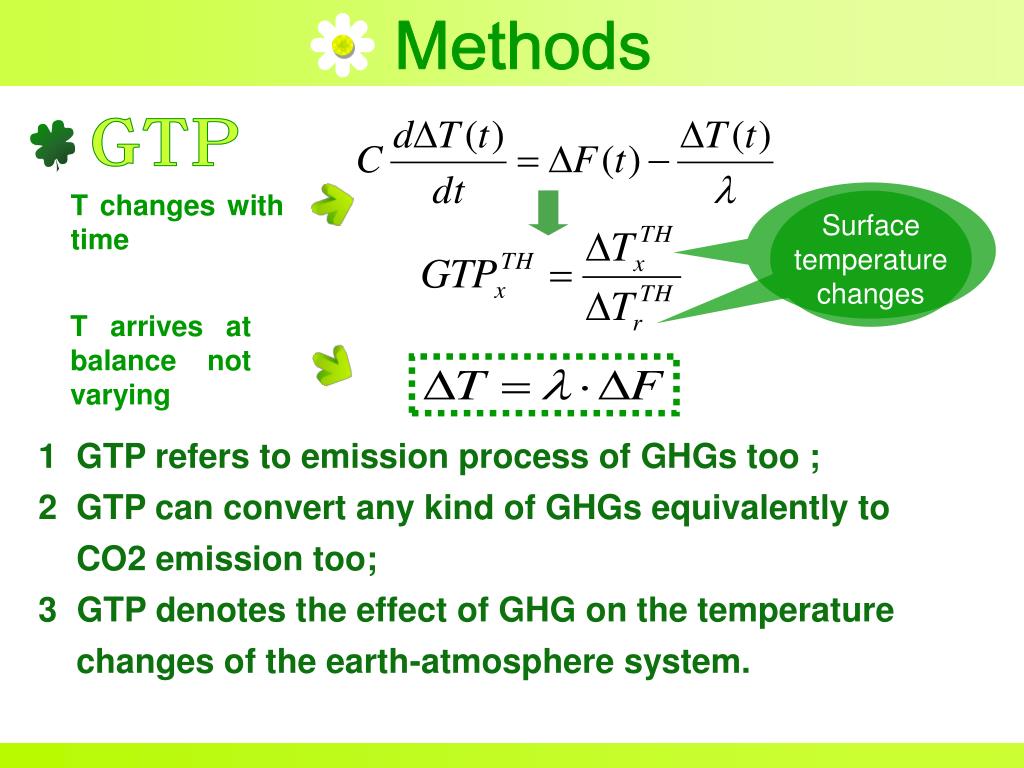 Methods

GTP

T changes with time

$C\frac{d\Delta T(t)}{dt} = \Delta F(t) - \frac{\Delta T(t)}{\lambda}$

$GTP_x^{TH} = \frac{\Delta T_x^{TH}}{\Delta T_r^{TH}}$

Surface temperature changes

T arrives at balance not varying

$\Delta T = \lambda \cdot \Delta F$

1 GTP refers to emission process of GHGs too ;

2 GTP can convert any kind of GHGs equivalently to CO2 emission too;

3 GTP denotes the effect of GHG on the temperature changes of the earth-atmosphere system.